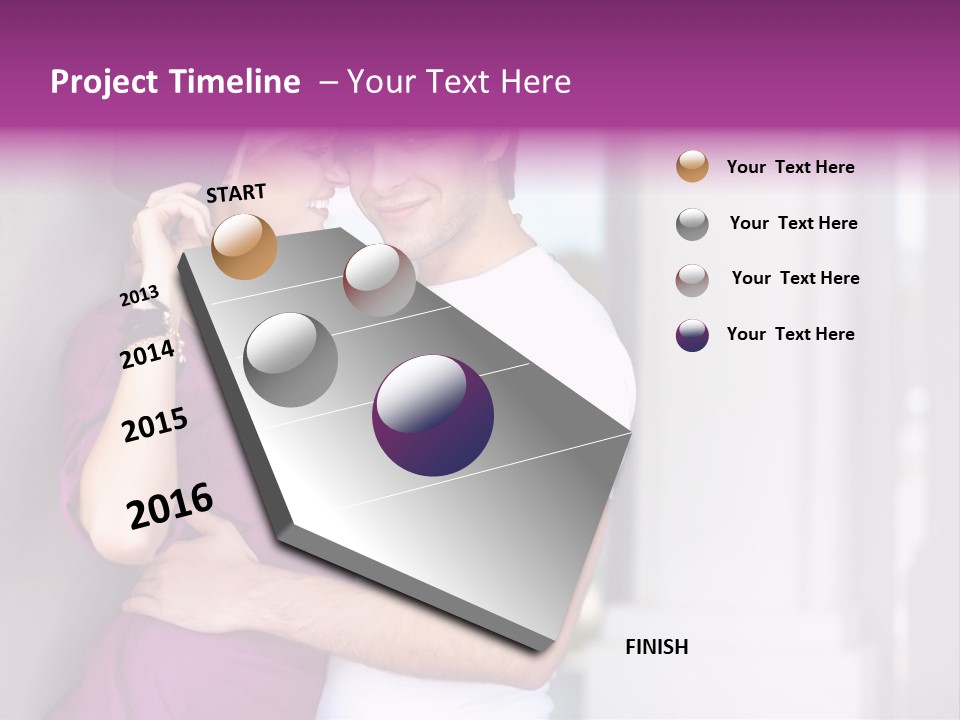 Project Timeline – Your Text Here

START

2013

2014

2015

2016

FINISH

Your Text Here

Your Text Here

Your Text Here

Your Text Here